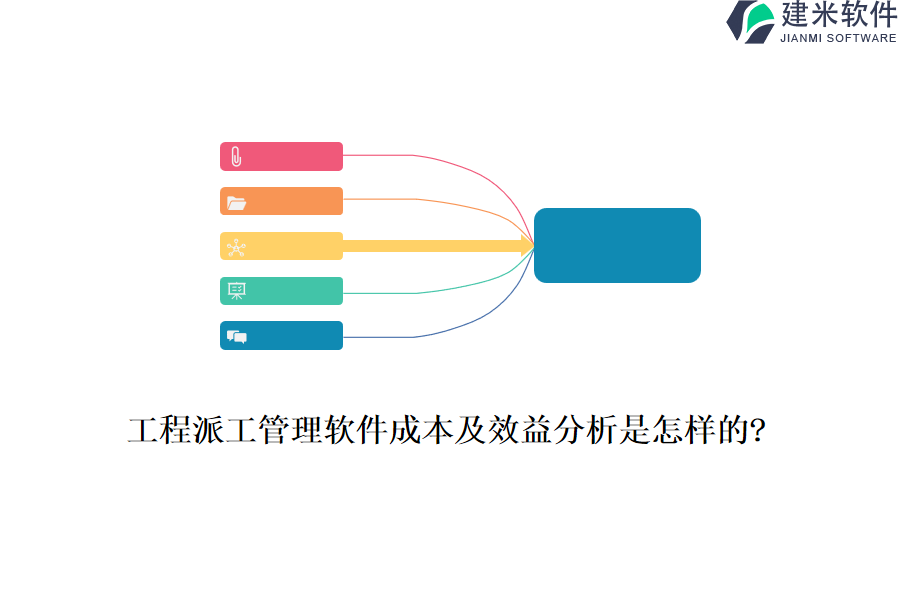 建米软件
JIANMI SOFTWARE

工程派工管理软件成本及效益分析是怎样的?